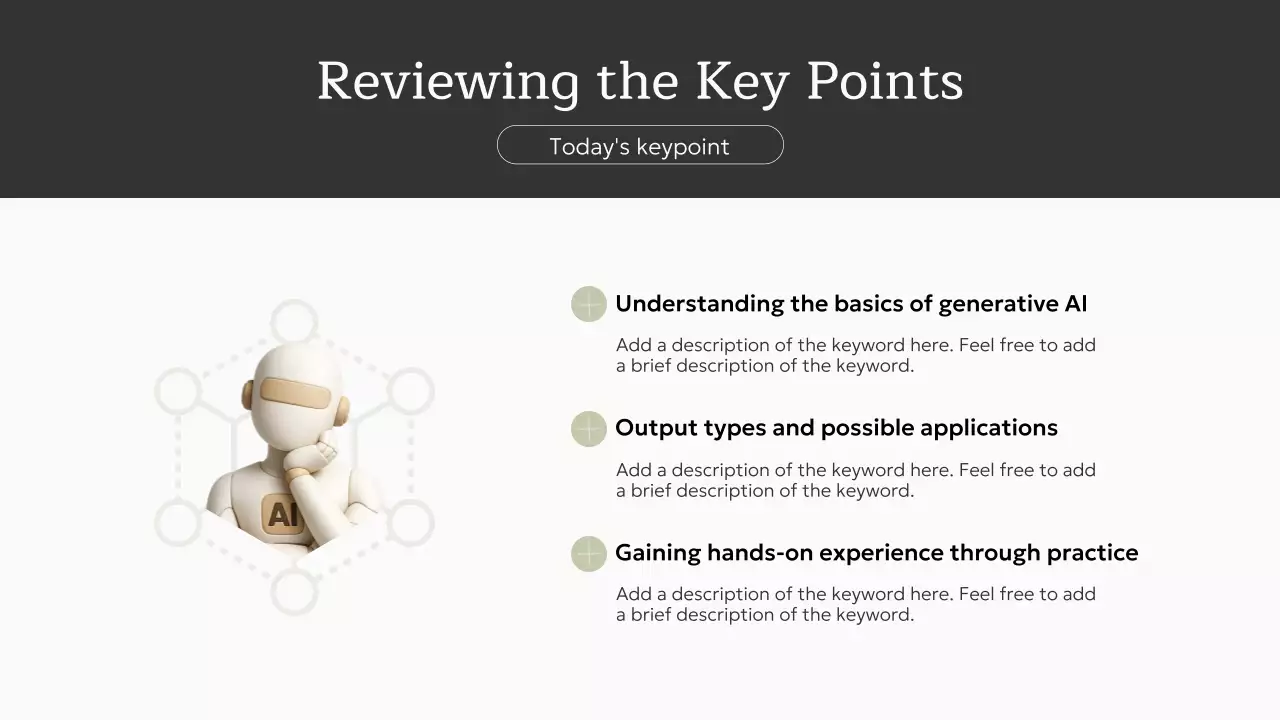 Reviewing the Key Points

Today's keypoint

AI

Understanding the basics of generative AI

Add a description of the keyword here. Feel free to add a brief description of the keyword.

Output types and possible applications

Add a description of the keyword here. Feel free to add a brief description of the keyword.

Gaining hands-on experience through practice

Add a description of the keyword here. Feel free to add a brief description of the keyword.